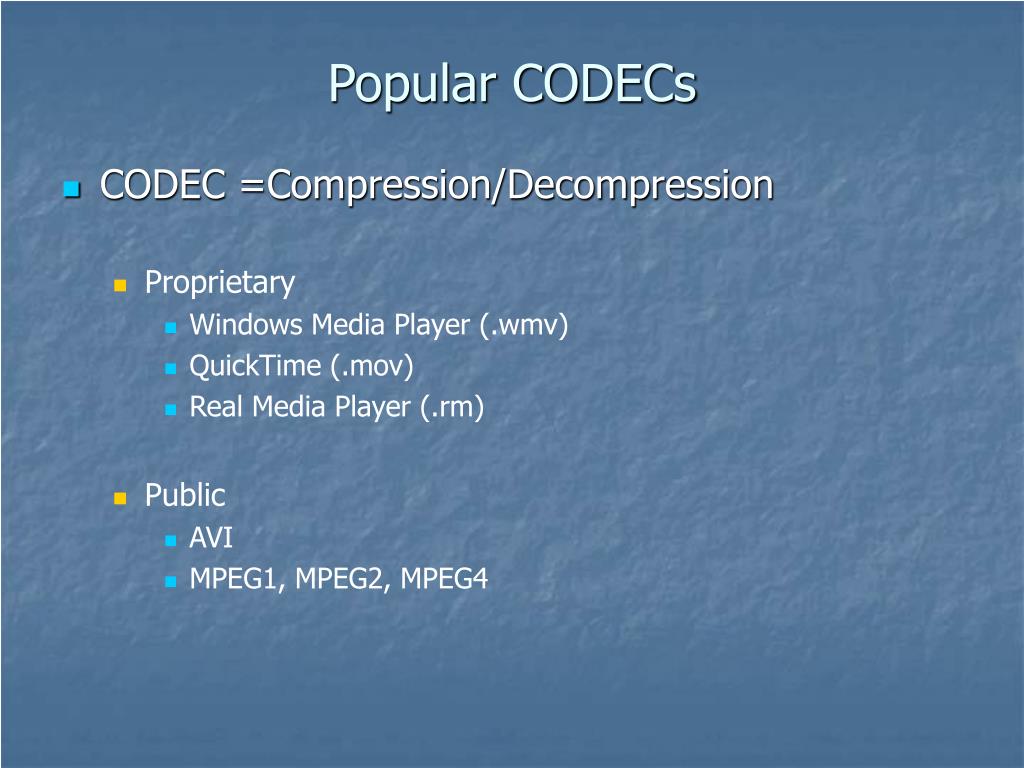 Popular CODECs

CODEC =Compression/Decompression

Proprietary

Windows Media Player (.wmv)

QuickTime (.mov)

Real Media Player (.rm)

Public

AVI

MPEG1, MPEG2, MPEG4